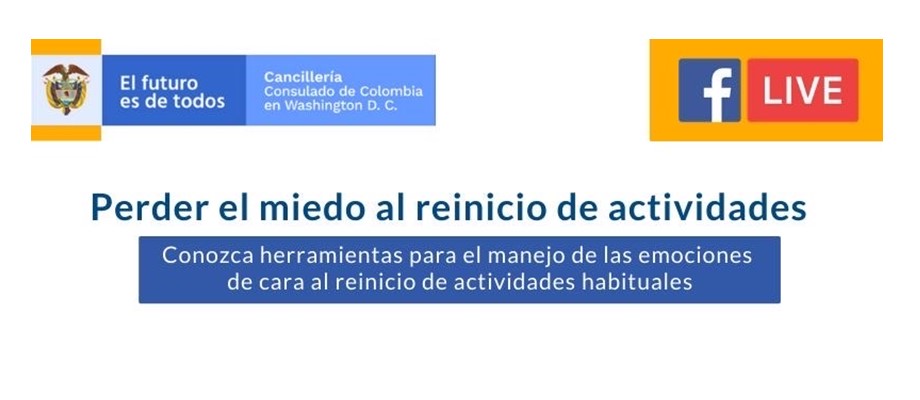 El futuro es de todos

Cancillería
Consulado de Colombia
en Washington D. C.

f LIVE

Perder el miedo al reinicio de actividades

Conozca herramientas para el manejo de las emociones de cara al reinicio de actividades habituales